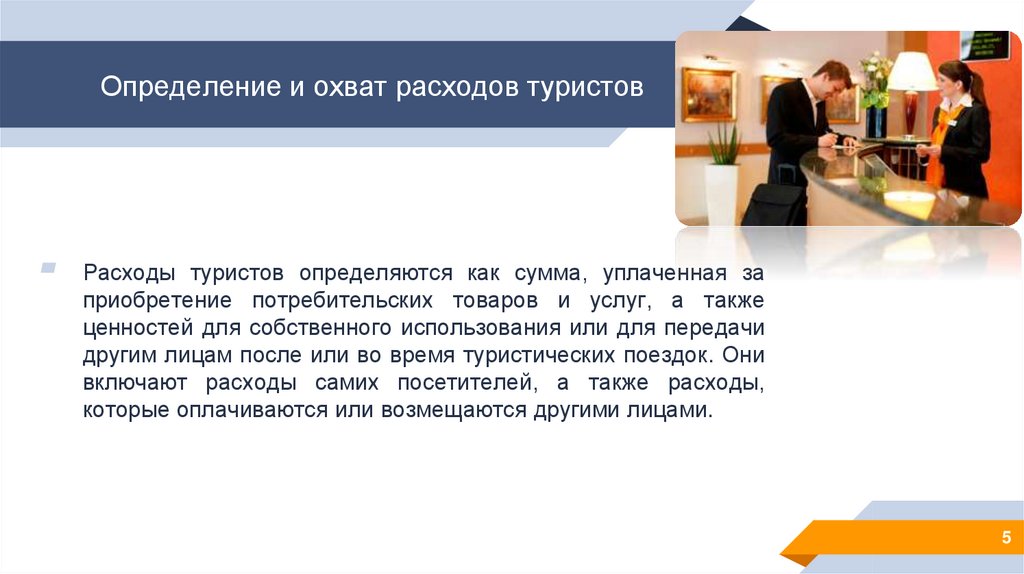 Определение и охват расходов туристов

Расходы туристов определяются как сумма, уплаченная за приобретение потребительских товаров и услуг, а также ценностей для собственного использования или для передачи другим лицам после или во время туристических поездок. Они включают расходы самих посетителей, а также расходы, которые оплачиваются или возмещаются другими лицами.

5